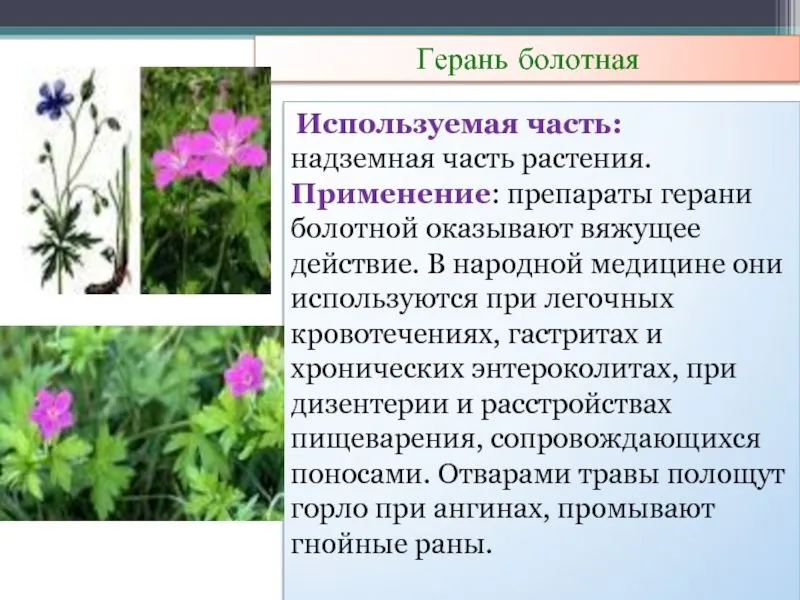 Герань болотная

Используемая часть: надземная часть растения. Применение: препараты герани болотной оказывают вяжущее действие. В народной медицине они используются при легочных кровотечениях, гастритах и хронических энтероколитах, при дизентерии и расстройствах пищеварения, сопровождающихся поносами. Отварами травы полощут горло при ангинах, промывают гнойные раны.